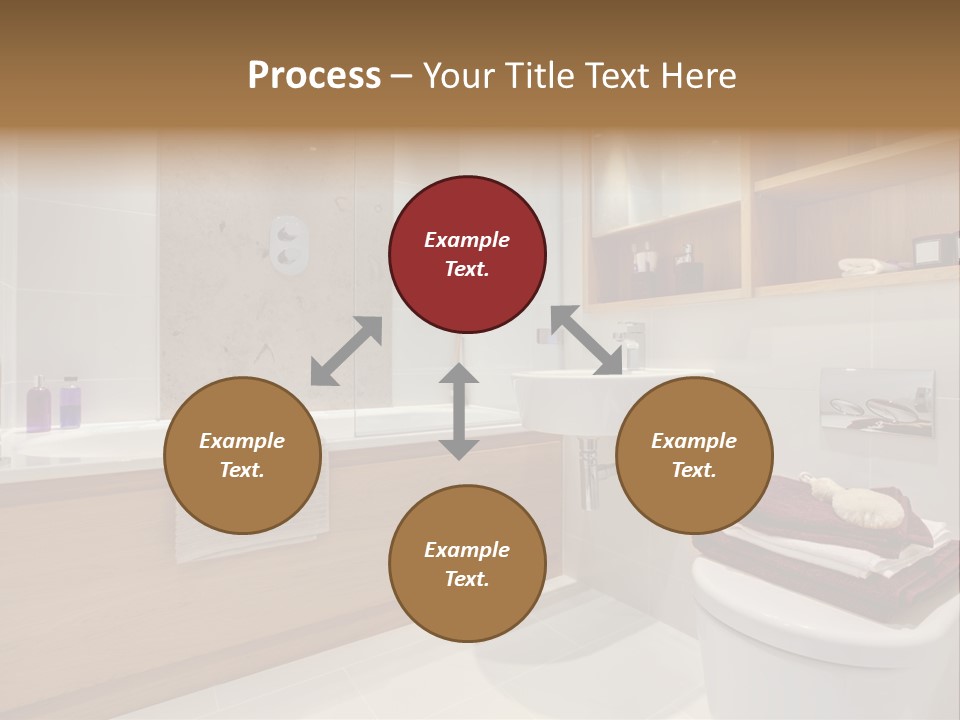 Process – Your Title Text Here

Example Text.

Example Text.

Example Text.

Example Text.